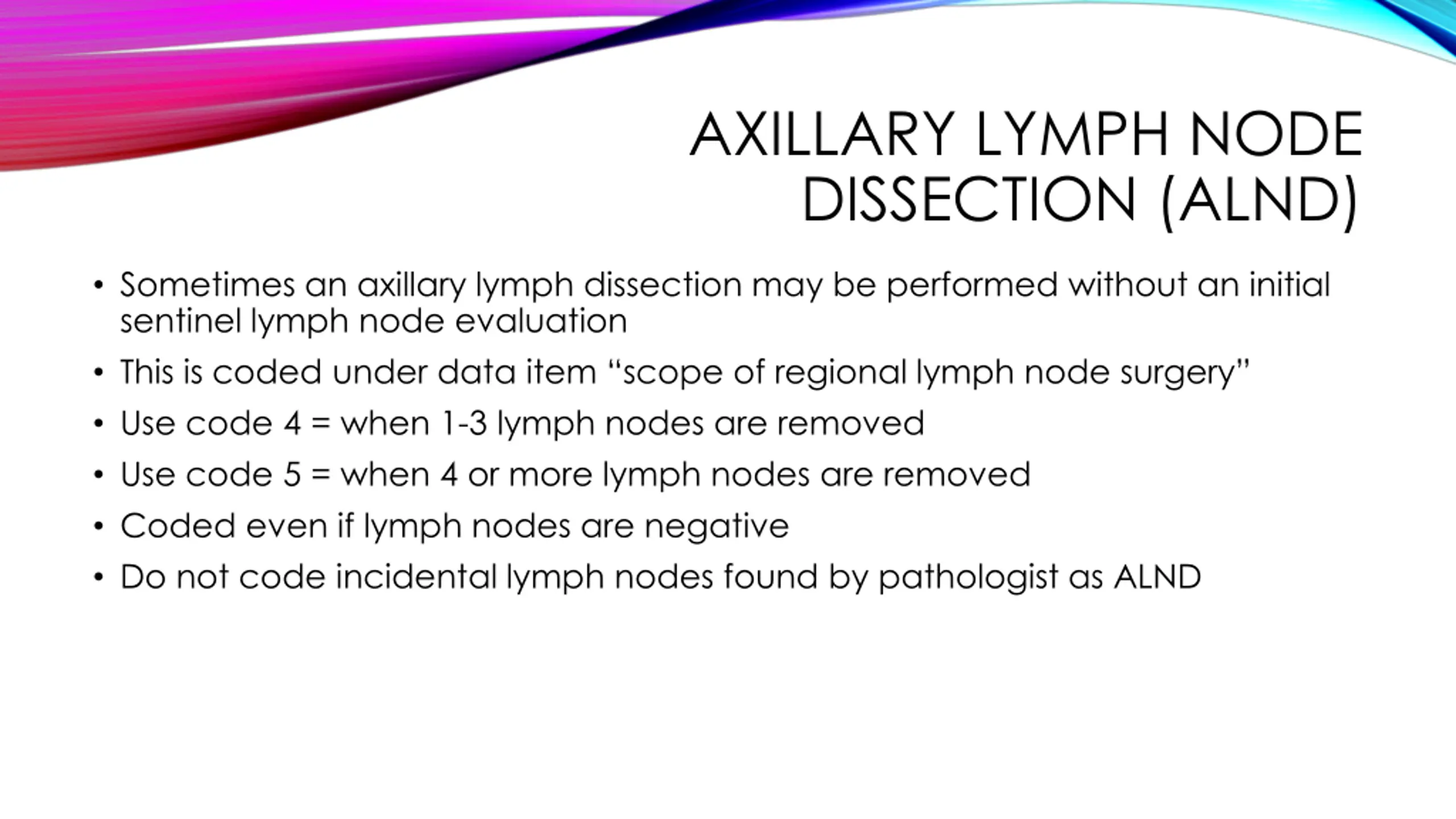 AXILLARY LYMPH NODE DISSECTION (ALND)

• Sometimes an axillary lymph dissection may be performed without an initial sentinel lymph node evaluation
• This is coded under data item “scope of regional lymph node surgery”
• Use code 4 = when 1-3 lymph nodes are removed
• Use code 5 = when 4 or more lymph nodes are removed
• Coded even if lymph nodes are negative
• Do not code incidental lymph nodes found by pathologist as ALND